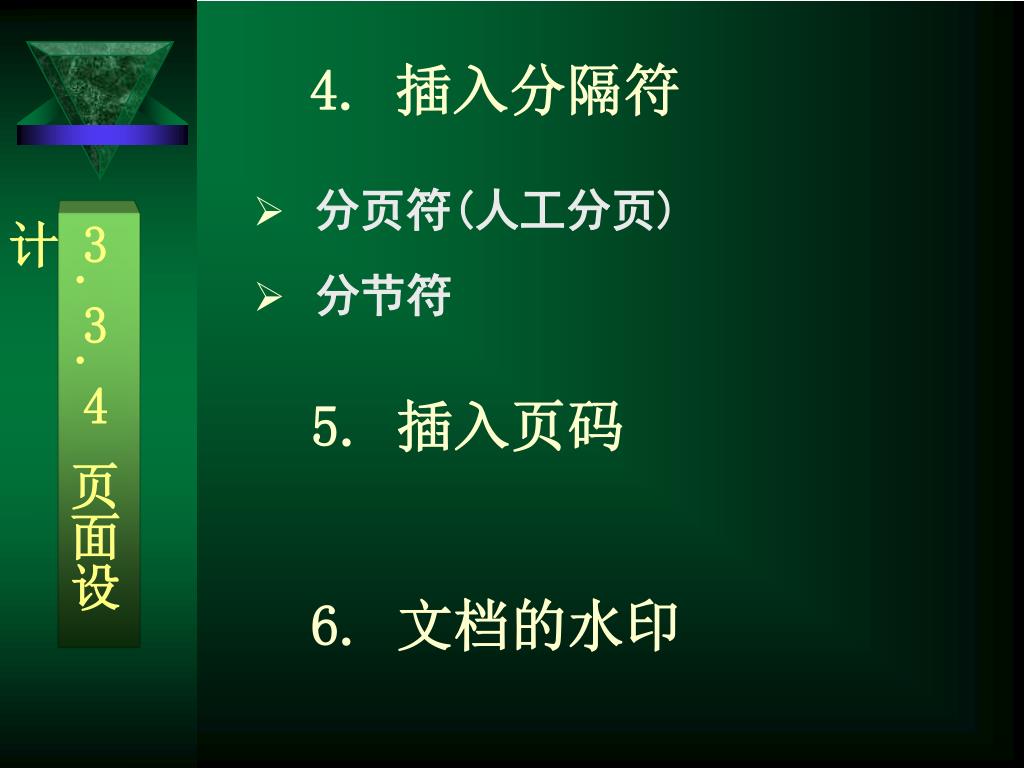 3.3.4 页面设计

4. 插入分隔符

➢ 分页符(人工分页)

➢ 分节符

5. 插入页码

6. 文档的水印